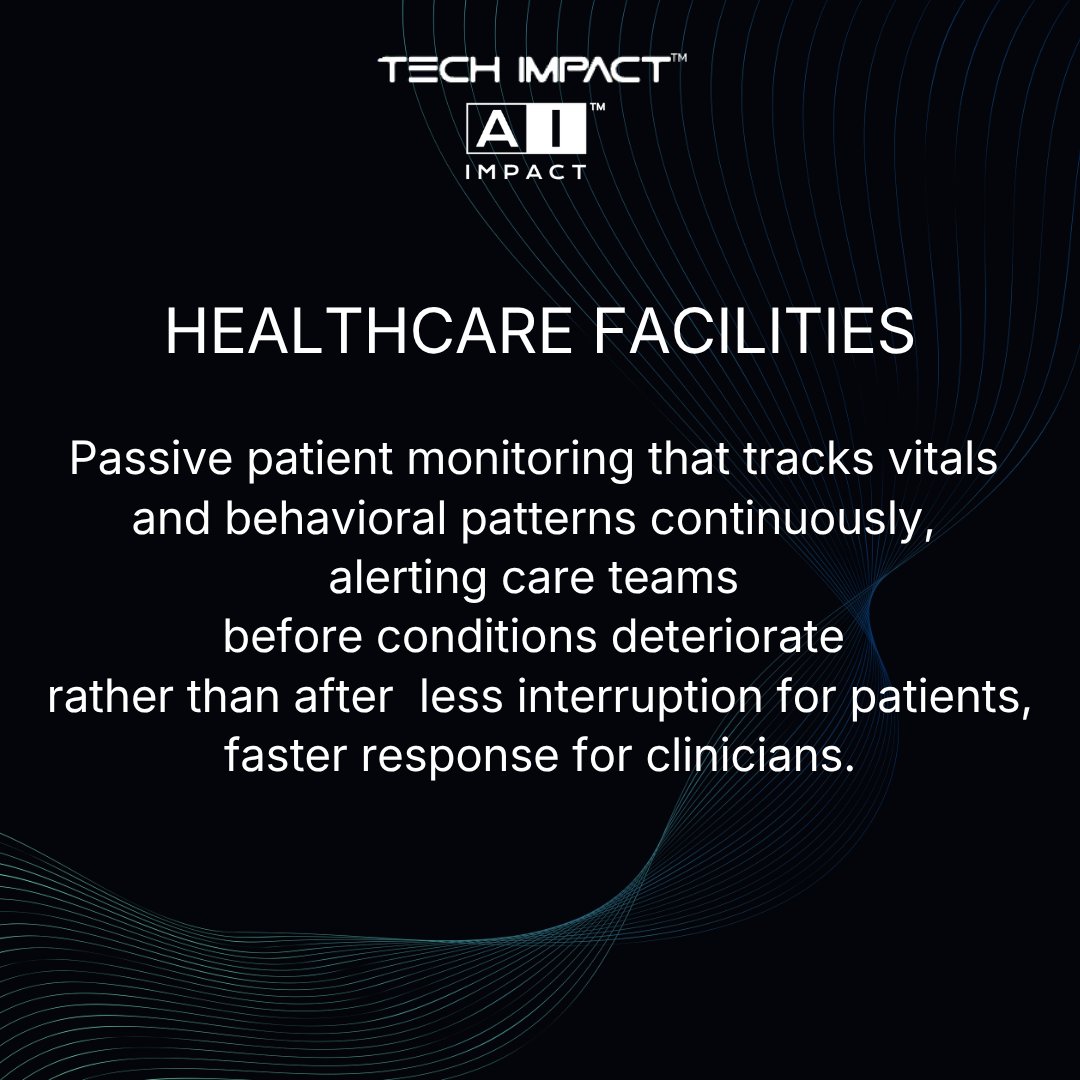 TECH IMPACT™
AI™
IMPACT

HEALTHCARE FACILITIES

Passive patient monitoring that tracks vitals and behavioral patterns continuously, alerting care teams before conditions deteriorate rather than after  less interruption for patients, faster response for clinicians.